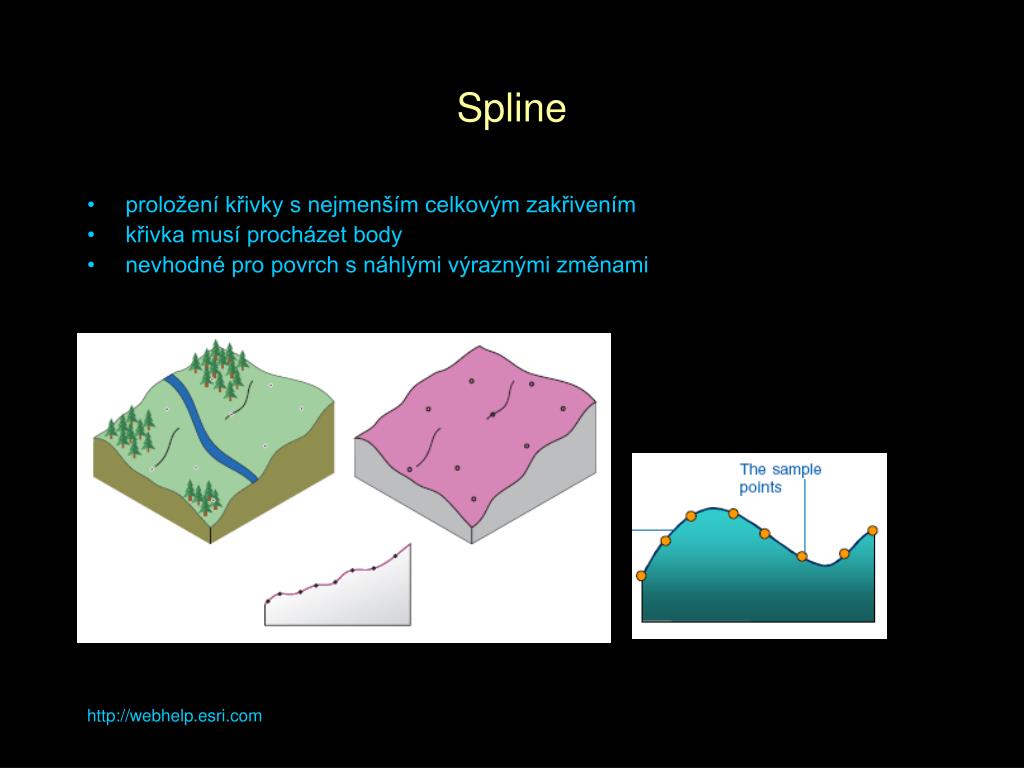 Spline

• proložení křivky s nejmenším celkovým zakřivením
• křivka musí procházet body
• nevhodné pro povrch s náhlými výraznými změnami

The sample points

http://webhelp.esri.com